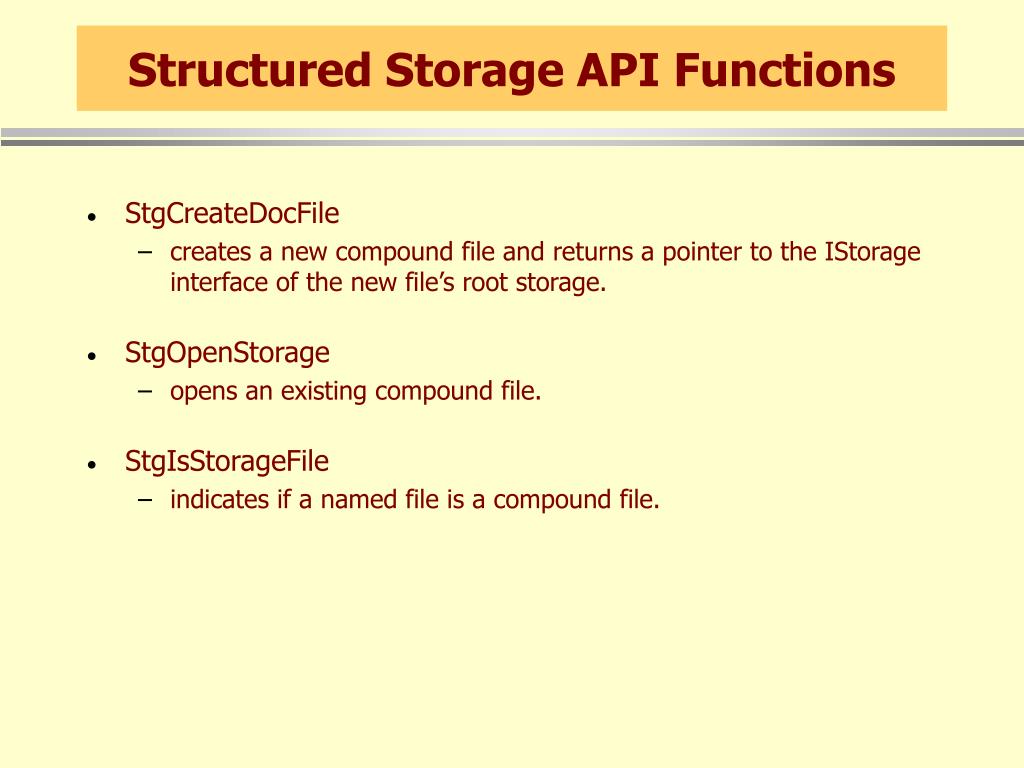 Structured Storage API Functions

• StgCreateDocFile
– creates a new compound file and returns a pointer to the IStorage interface of the new file’s root storage.

• StgOpenStorage
– opens an existing compound file.

• StgIsStorageFile
– indicates if a named file is a compound file.